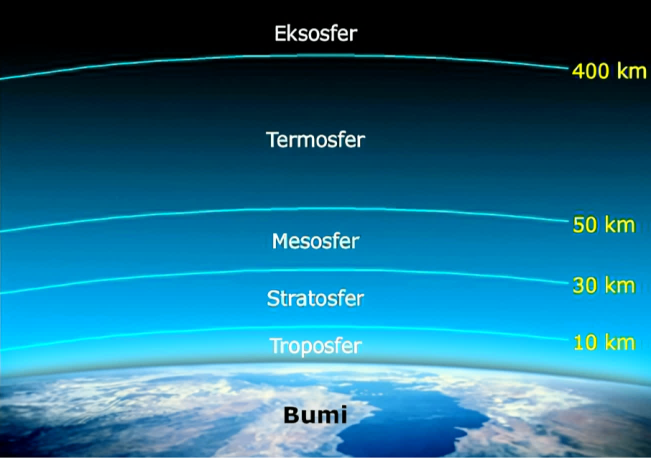 Eksosfer
400 km
Termosfer
50 km
Mesosfer
30 km
Stratosfer
10 km
Troposfer
Bumi